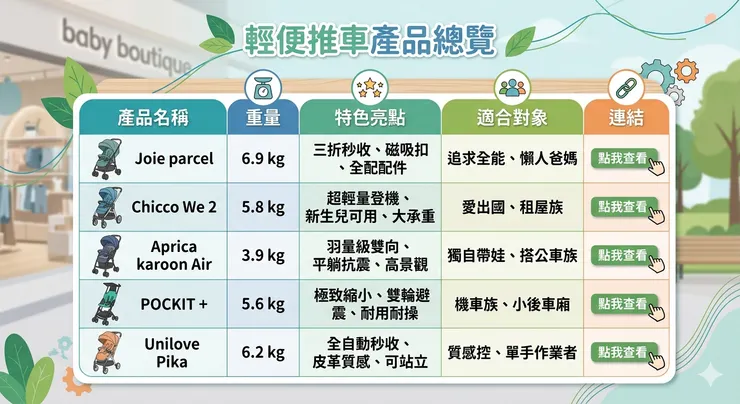 baby boutique

輕便推車產品總覽

| 產品名稱 | 重量 | 特色亮點 | 適合對象 | 連結 |
|---|---|---|---|---|
| Joie parcel | 6.9 kg | 三折秒收、磁吸扣、全配配件 | 追求全能、懶人爸媽 | 點我查看 |
| Chicco We 2 | 5.8 kg | 超輕量登機、新生兒可用、大承重 | 愛出國、租屋族 | 點我查看 |
| Aprica karoon Air | 3.9 kg | 羽量級雙向、平躺抗震、高景觀 | 獨自帶娃、搭公車族 | 點我查看 |
| POCKIT + | 5.6 kg | 極致縮小、雙輪避震、耐用耐操 | 機車族、小後車廂 | 點我查看 |
| Unilove Pika | 6.2 kg | 全自動秒收、皮革質感、可站立 | 質感控、單手作業者 | 點我查看 |